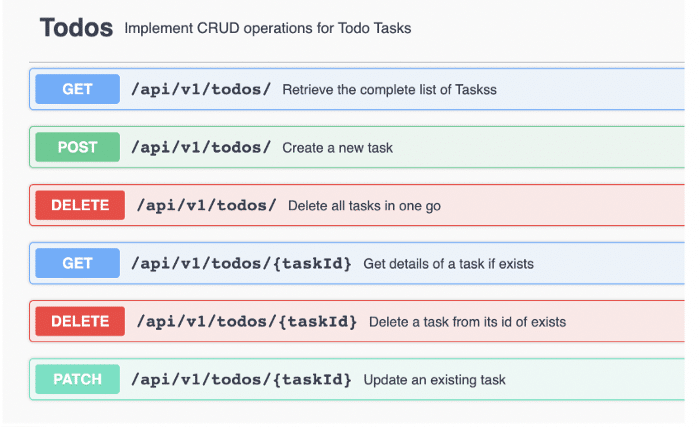 Todos Implement CRUD operations for Todo Tasks

GET /api/v1/todos/ Retrieve the complete list of Taskss

POST /api/v1/todos/ Create a new task

DELETE /api/v1/todos/ Delete all tasks in one go

GET /api/v1/todos/{taskId} Get details of a task if exists

DELETE /api/v1/todos/{taskId} Delete a task from its id of exists

PATCH /api/v1/todos/{taskId} Update an existing task